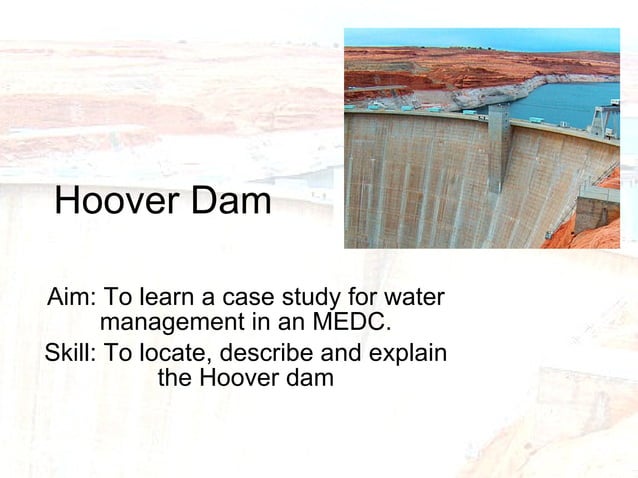 Hoover Dam

Aim: To learn a case study for water management in an MEDC.

Skill: To locate, describe and explain the Hoover dam